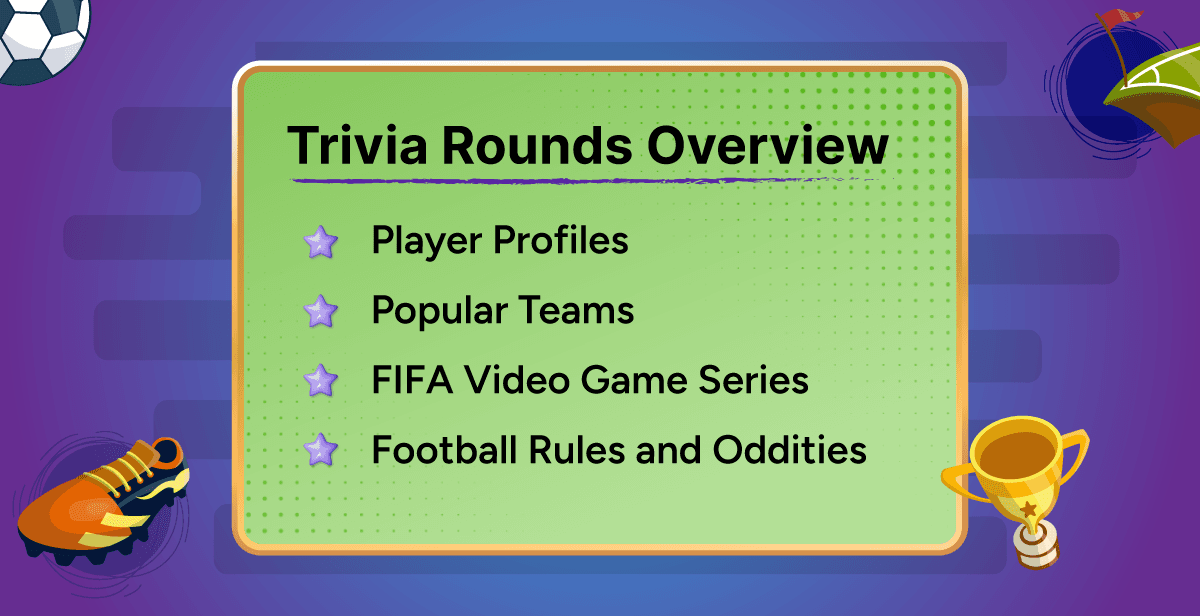 Trivia Rounds Overview

Player Profiles

Popular Teams

FIFA Video Game Series

Football Rules and Oddities